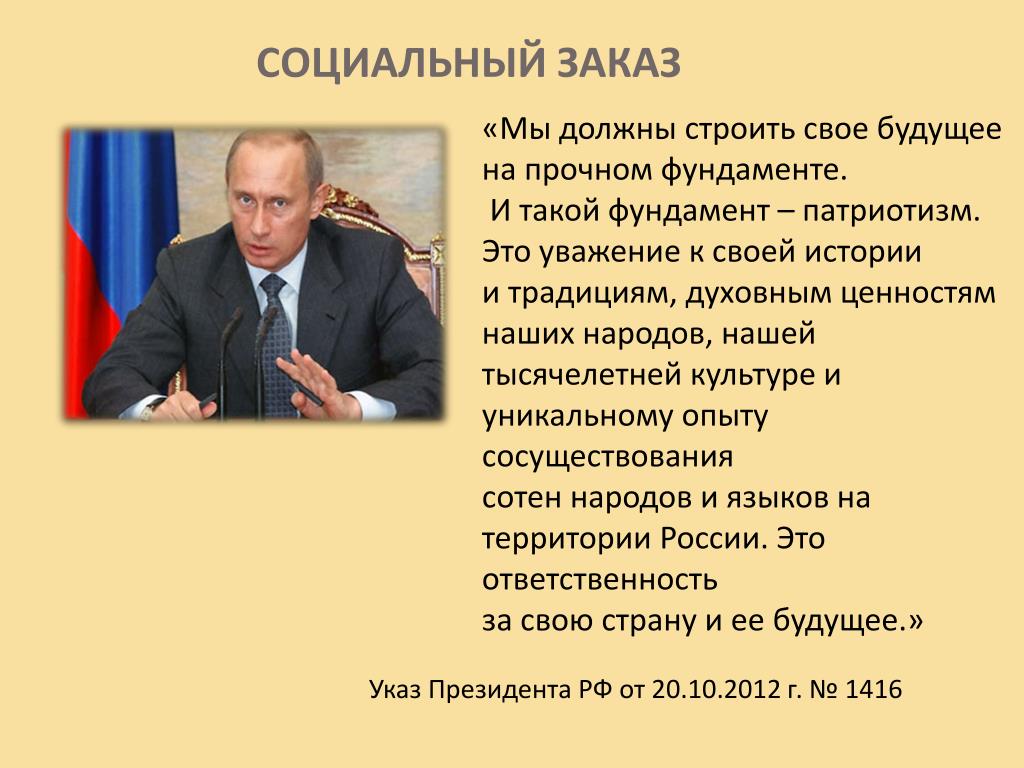 СОЦИАЛЬНЫЙ ЗАКАЗ

«Мы должны строить свое будущее на прочном фундаменте.
И такой фундамент – патриотизм. Это уважение к своей истории и традициям, духовным ценностям наших народов, нашей тысячелетней культуре и уникальному опыту сосуществования сотен народов и языков на территории России. Это ответственность за свою страну и ее будущее.»

Указ Президента РФ от 20.10.2012 г. № 1416